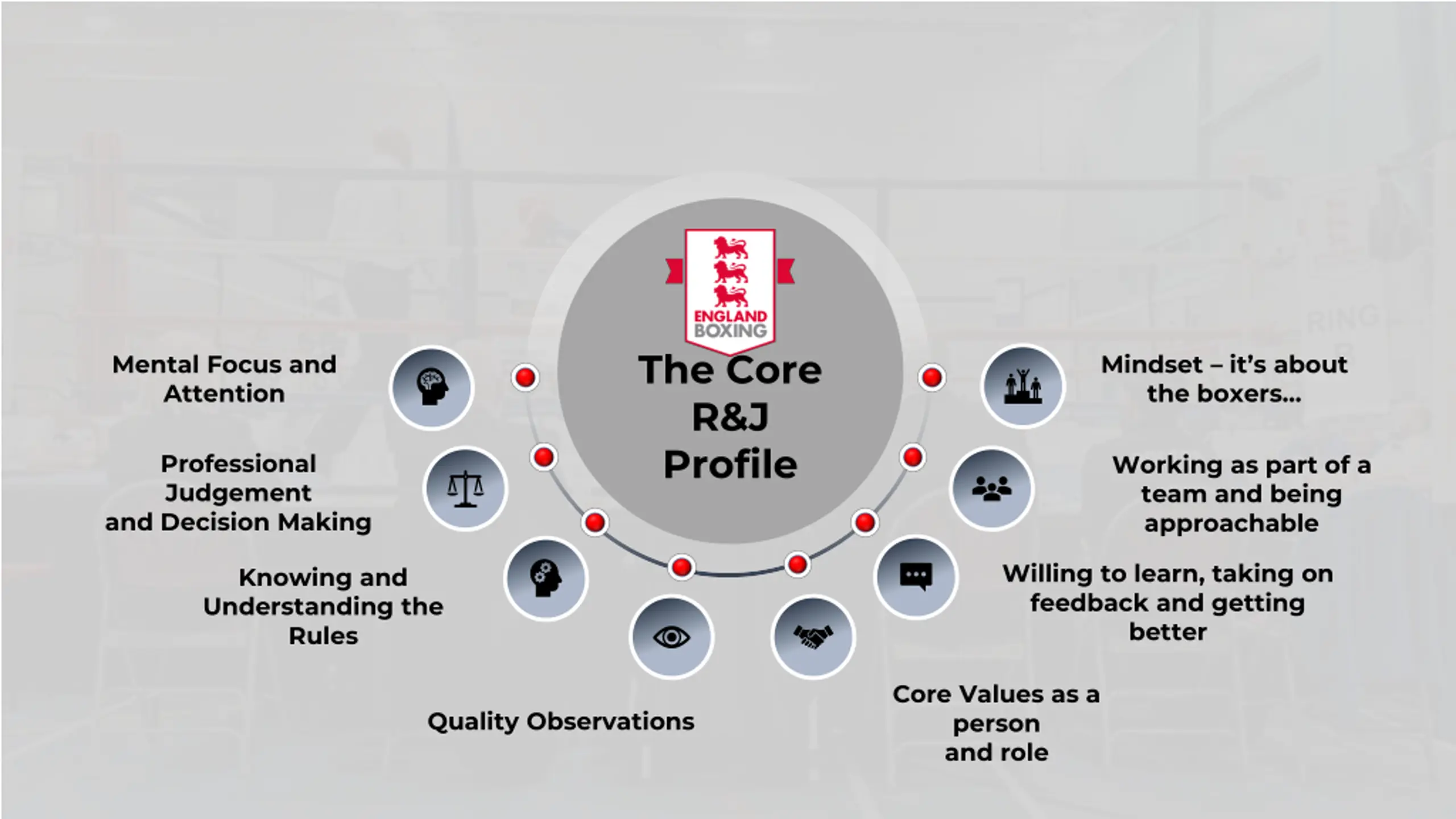 ENGLAND BOXING

The Core R&J Profile

Mental Focus and Attention

Professional Judgement and Decision Making

Knowing and Understanding the Rules

Quality Observations

Core Values as a person and role

Willing to learn, taking on feedback and getting better

Working as part of a team and being approachable

Mindset – it's about the boxers...